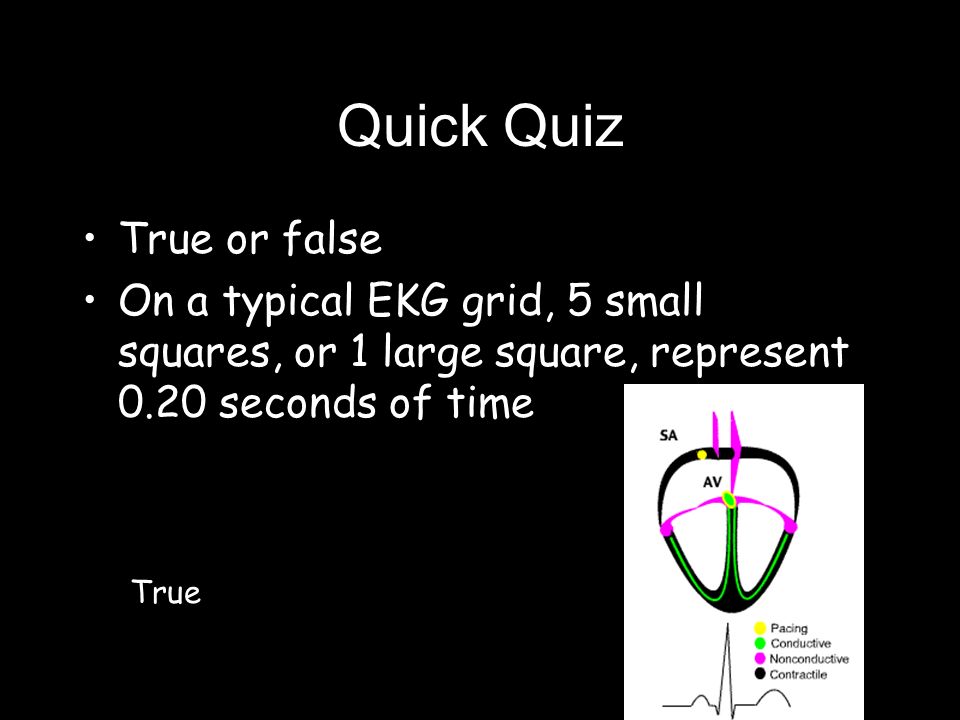 Quick Quiz

• True or false
• On a typical EKG grid, 5 small squares, or 1 large square, represent 0.20 seconds of time

True

SA
AV
Pacing
Conductive
Nonconductive
Contractile